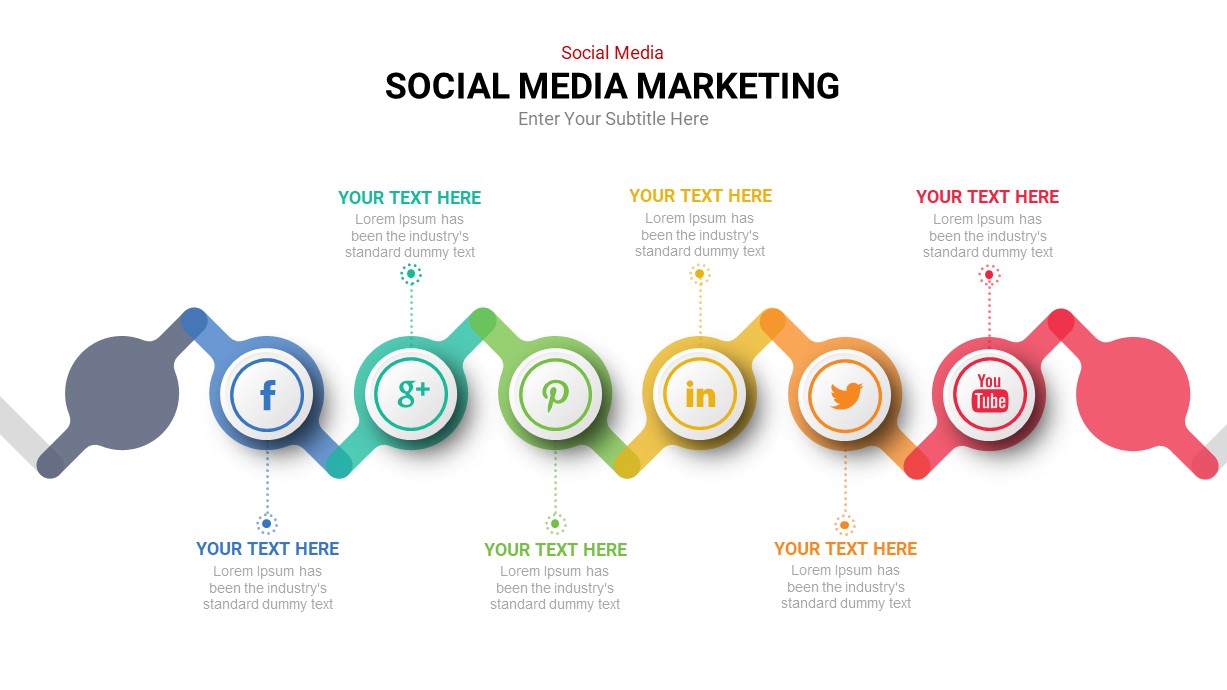 Social Media
SOCIAL MEDIA MARKETING
Enter Your Subtitle Here

YOUR TEXT HERE
Lorem Ipsum has been the industry's standard dummy text

YOUR TEXT HERE
Lorem Ipsum has been the industry's standard dummy text

YOUR TEXT HERE
Lorem Ipsum has been the industry's standard dummy text

f
g+
in
You Tube

YOUR TEXT HERE
Lorem Ipsum has been the industry's standard dummy text

YOUR TEXT HERE
Lorem Ipsum has been the industry's standard dummy text

YOUR TEXT HERE
Lorem Ipsum has been the industry's standard dummy text